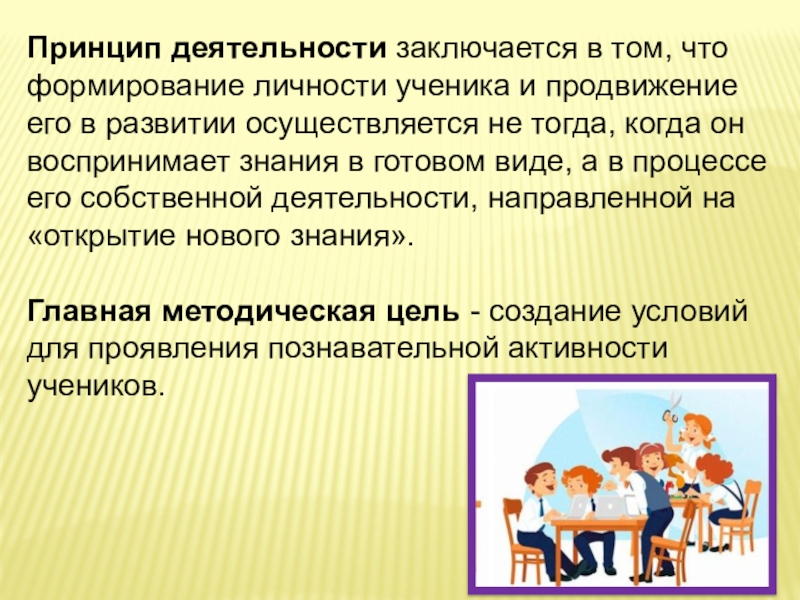 Принцип деятельности заключается в том, что формирование личности ученика и продвижение его в развитии осуществляется не тогда, когда он воспринимает знания в готовом виде, а в процессе его собственной деятельности, направленной на «открытие нового знания».

Главная методическая цель - создание условий для проявления познавательной активности учеников.